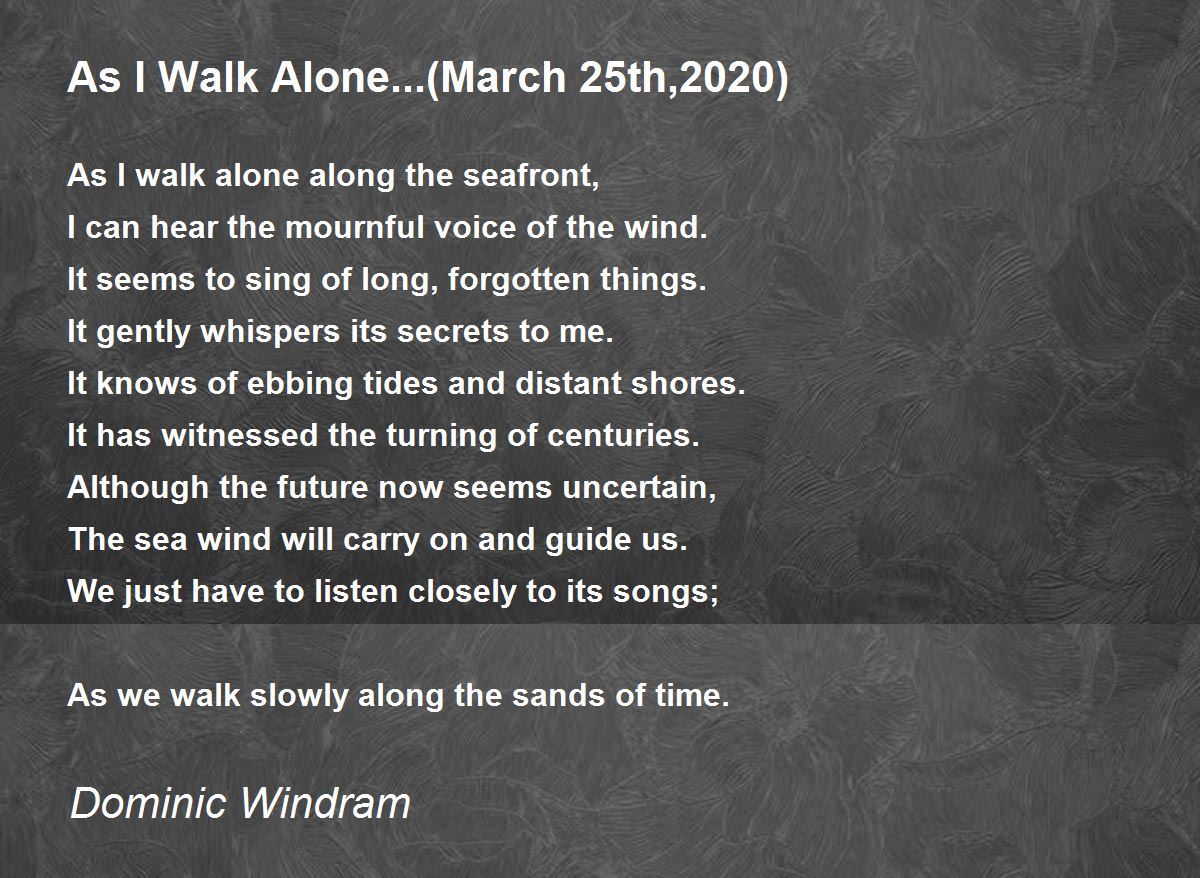 As I Walk Alone...(March 25th,2020)

As I walk alone along the seafront,
I can hear the mournful voice of the wind.
It seems to sing of long, forgotten things.
It gently whispers its secrets to me.
It knows of ebbing tides and distant shores.
It has witnessed the turning of centuries.
Although the future now seems uncertain,
The sea wind will carry on and guide us.
We just have to listen closely to its songs;

As we walk slowly along the sands of time.

Dominic Windram